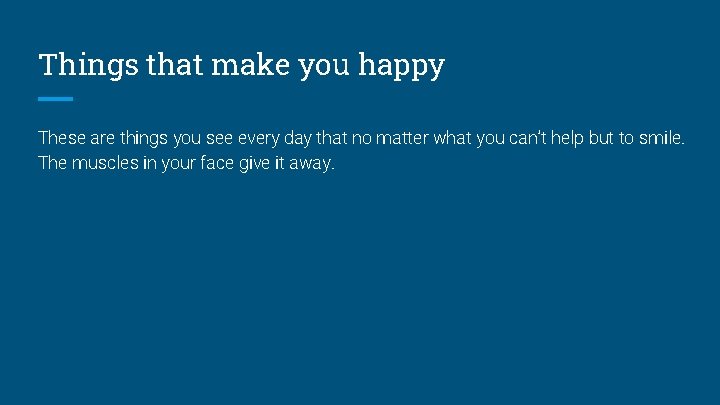 Things that make you happy

These are things you see every day that no matter what you can't help but to smile. The muscles in your face give it away.